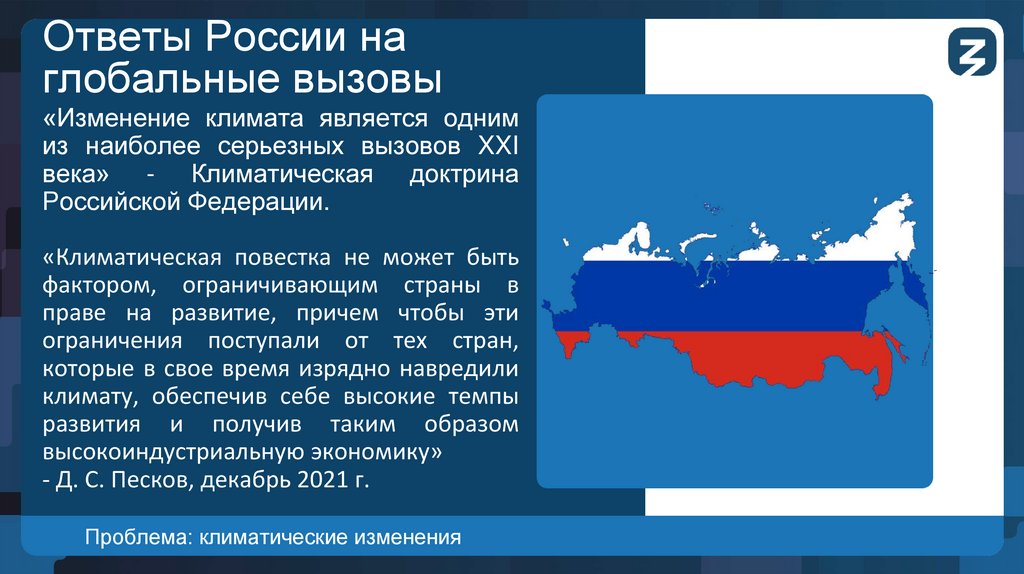 Ответы России на глобальные вызовы

«Изменение климата является одним из наиболее серьезных вызовов XXI века» - Климатическая доктрина Российской Федерации.

«Климатическая повестка не может быть фактором, ограничивающим страны в праве на развитие, причем чтобы эти ограничения поступали от тех стран, которые в свое время изрядно навредили климату, обеспечив себе высокие темпы развития и получив таким образом высокоиндустриальную экономику»
- Д. С. Песков, декабрь 2021 г.

Проблема: климатические изменения